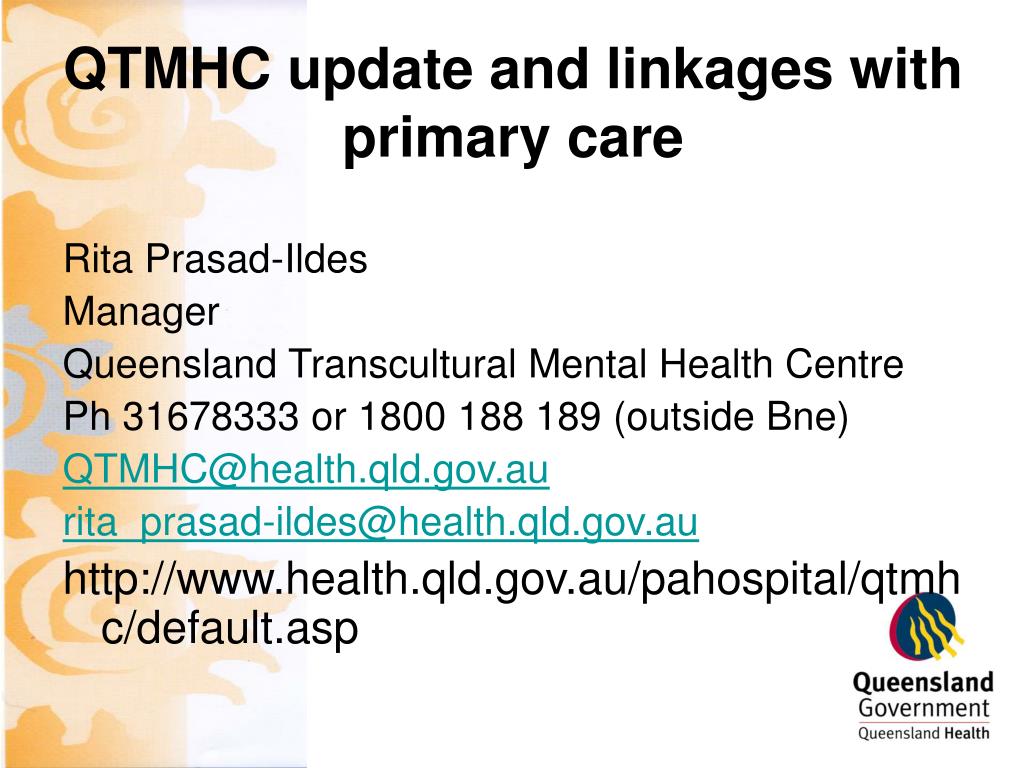 QTMHC update and linkages with primary care

Rita Prasad-Ildes
Manager
Queensland Transcultural Mental Health Centre
Ph 31678333 or 1800 188 189 (outside Bne)
QTMHC@health.qld.gov.au
rita_prasad-ildes@health.qld.gov.au
http://www.health.qld.gov.au/pahospital/qtmhc/default.asp

Queensland Government
Queensland Health